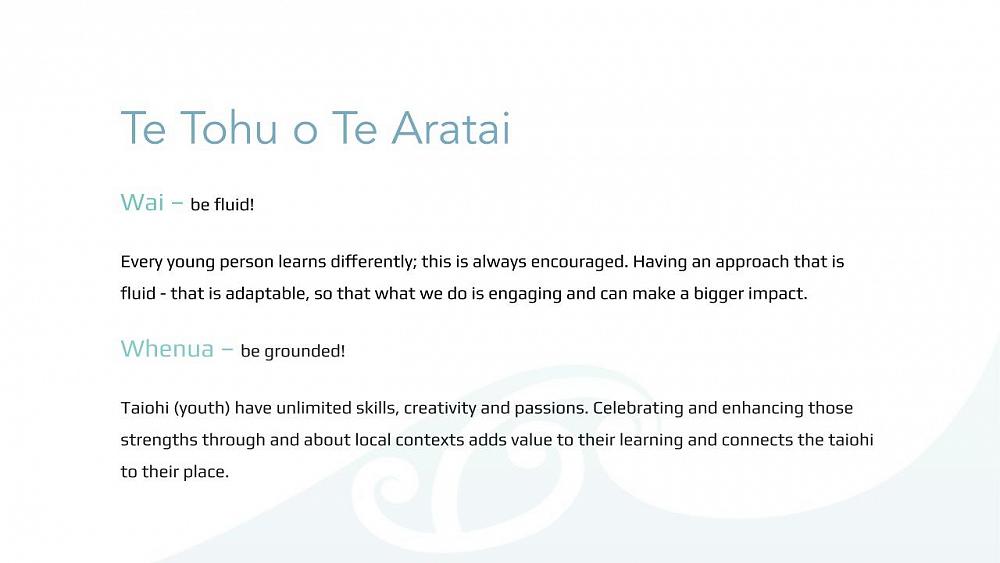 Te Tohu o Te Aratai

Wai – be fluid!

Every young person learns differently; this is always encouraged. Having an approach that is fluid - that is adaptable, so that what we do is engaging and can make a bigger impact.

Whenua – be grounded!

Taiohi (youth) have unlimited skills, creativity and passions. Celebrating and enhancing those strengths through and about local contexts adds value to their learning and connects the taiohi to their place.